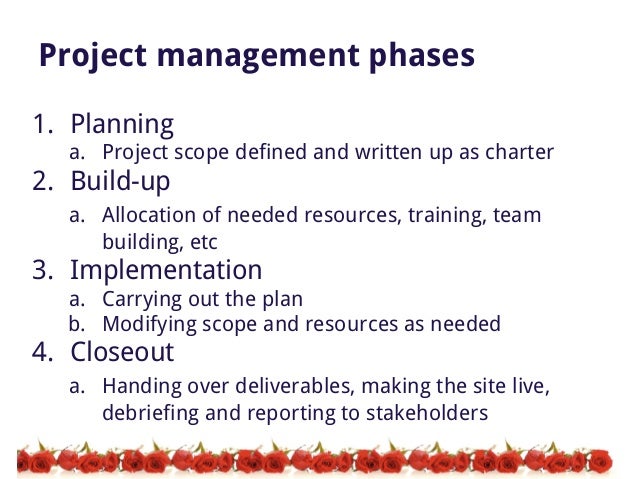 Project management phases

1. Planning
   a. Project scope defined and written up as charter
2. Build-up
   a. Allocation of needed resources, training, team building, etc
3. Implementation
   a. Carrying out the plan
   b. Modifying scope and resources as needed
4. Closeout
   a. Handing over deliverables, making the site live, debriefing and reporting to stakeholders